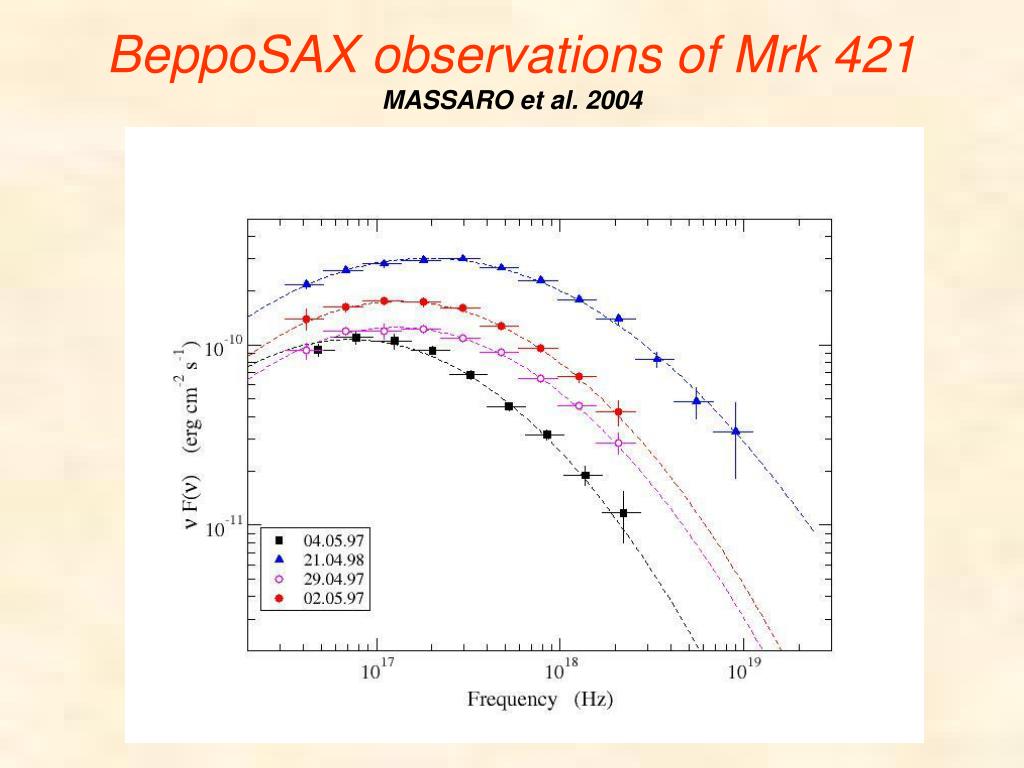 BeppoSAX observations of Mrk 421

MASSARO et al. 2004

$\nu$ F($\nu$) (erg cm$^{-2}$ s$^{-1}$)

$10^{-10}$

$10^{-11}$

04.05.97
21.04.98
29.04.97
02.05.97

$10^{17}$

$10^{18}$

$10^{19}$

Frequency (Hz)